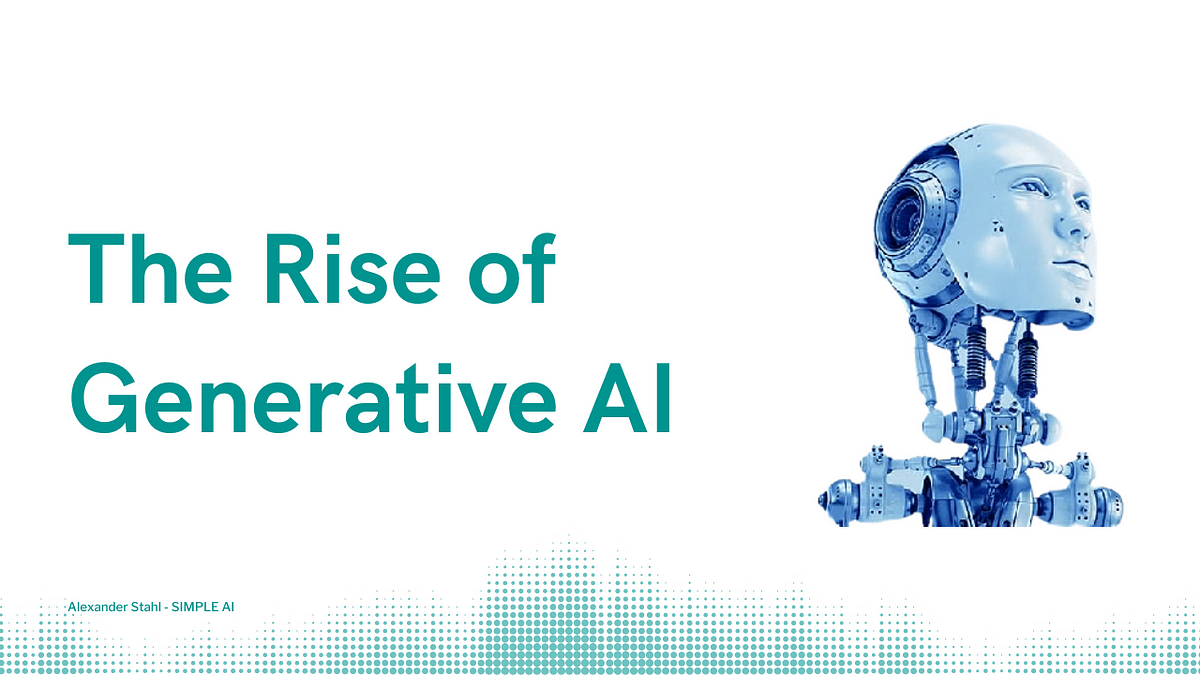 The Rise of Generative AI

Alexander Stahl - SIMPLE AI